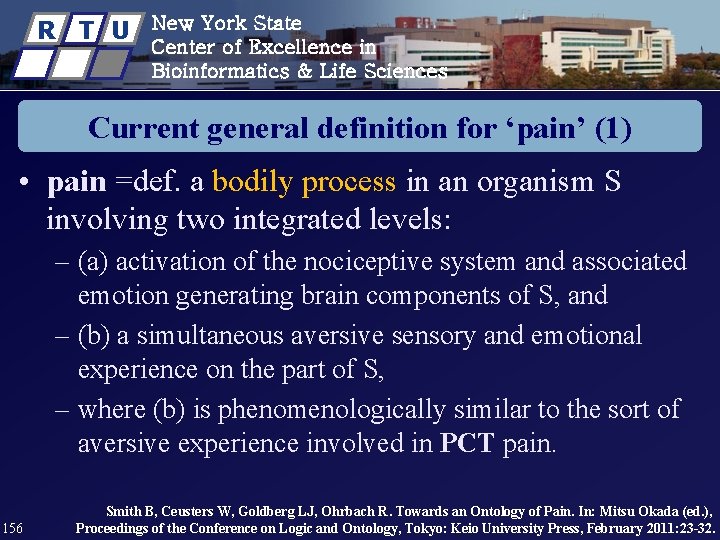 R T U

New York State
Center of Excellence in
Bioinformatics & Life Sciences

Current general definition for ‘pain’ (1)

• pain =def. a bodily process in an organism S involving two integrated levels:
– (a) activation of the nociceptive system and associated emotion generating brain components of S, and
– (b) a simultaneous aversive sensory and emotional experience on the part of S,
– where (b) is phenomenologically similar to the sort of aversive experience involved in PCT pain.

156

Smith B, Ceusters W, Goldberg LJ, Ohrbach R. Towards an Ontology of Pain. In: Mitsu Okada (ed.), Proceedings of the Conference on Logic and Ontology, Tokyo: Keio University Press, February 2011:23-32.